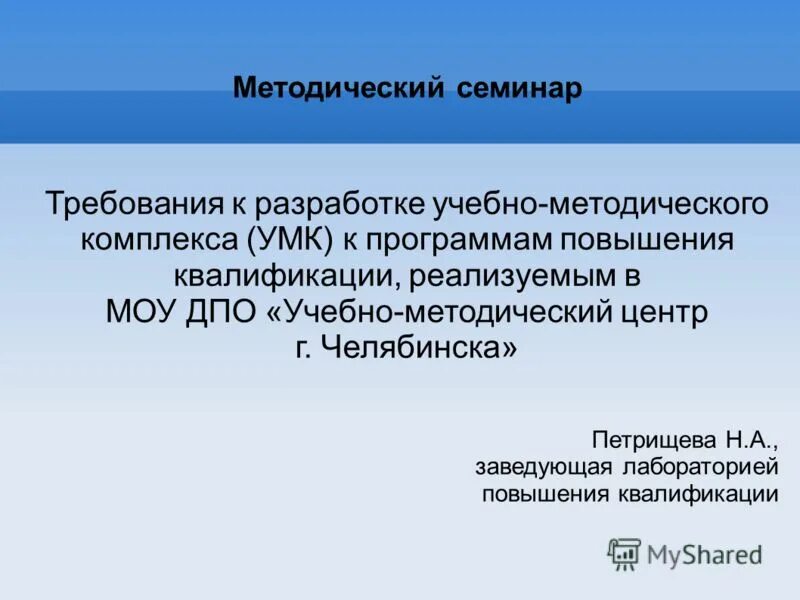 Методический семинар

Требования к разработке учебно-методического комплекса (УМК) к программам повышения квалификации, реализуемым в МОУ ДПО «Учебно-методический центр г. Челябинска»

Петрищева Н.А., заведующая лабораторией повышения квалификации

MyShared